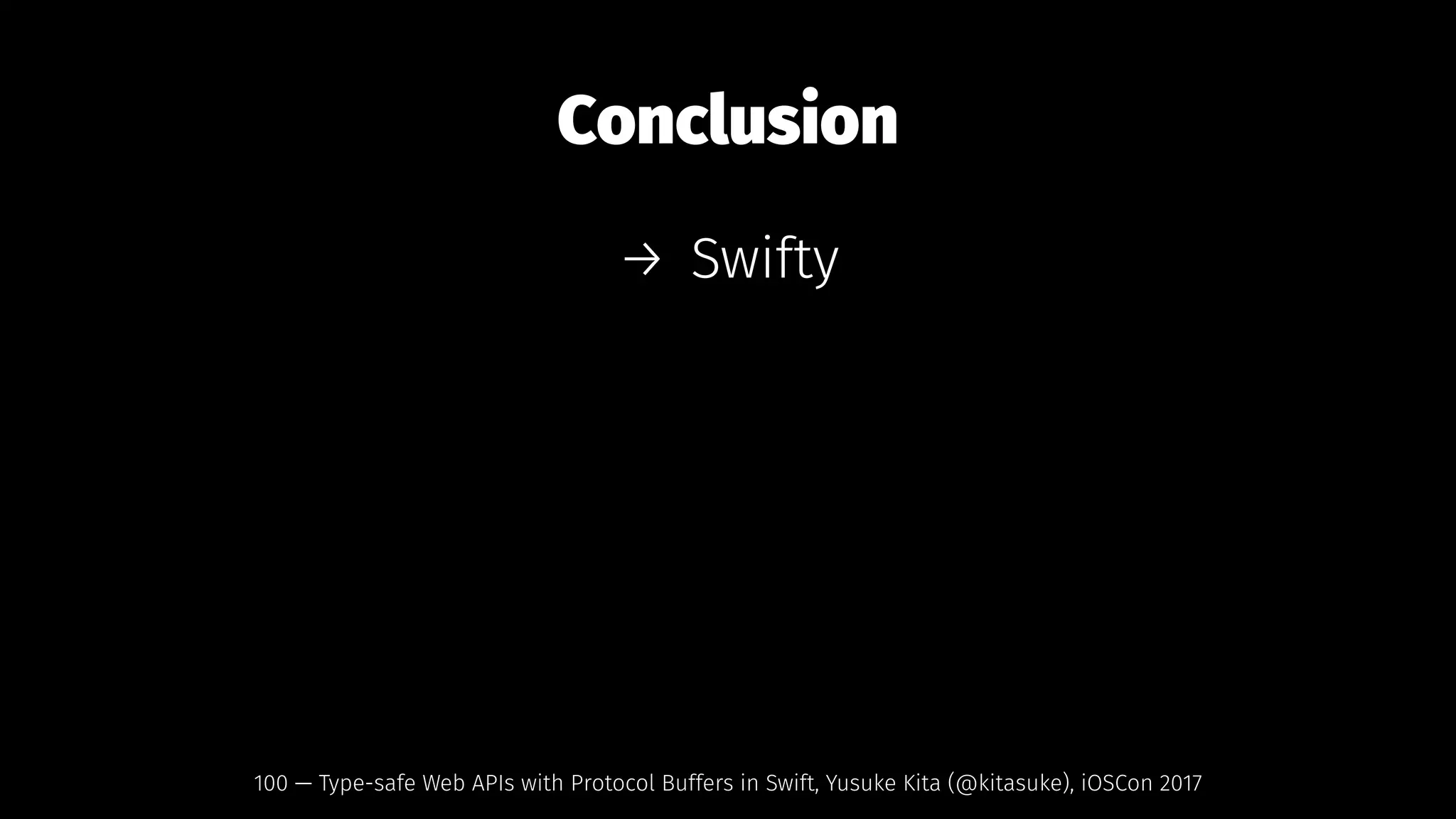 Conclusion

→ Swifty

100 — Type-safe Web APIs with Protocol Buffers in Swift, Yusuke Kita (@kitasuke), iOSCon 2017